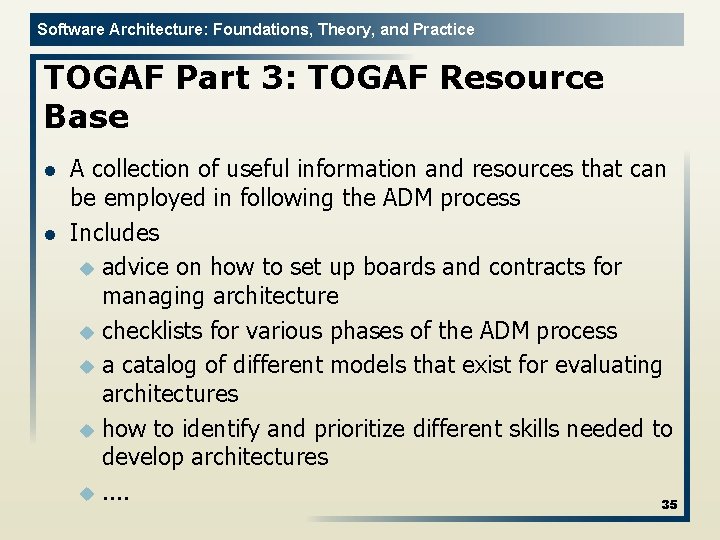 Software Architecture: Foundations, Theory, and Practice

TOGAF Part 3: TOGAF Resource Base

- A collection of useful information and resources that can be employed in following the ADM process
- Includes
  - advice on how to set up boards and contracts for managing architecture
  - checklists for various phases of the ADM process
  - a catalog of different models that exist for evaluating architectures
  - how to identify and prioritize different skills needed to develop architectures
  - ....

35